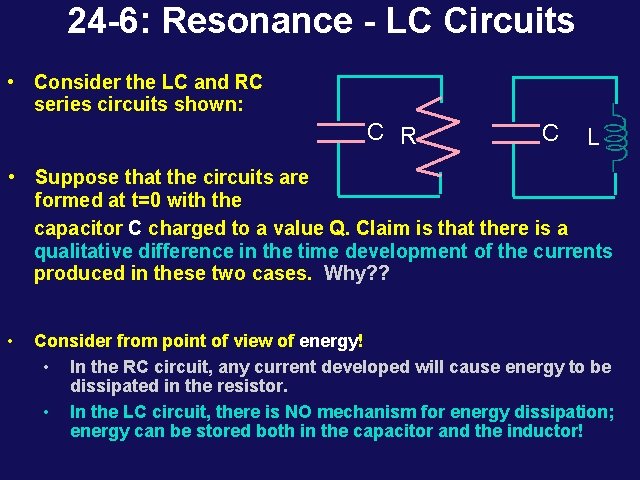 24-6: Resonance - LC Circuits

• Consider the LC and RC series circuits shown:

C R

C L

• Suppose that the circuits are formed at t=0 with the capacitor C charged to a value Q. Claim is that there is a qualitative difference in the time development of the currents produced in these two cases. Why??

• Consider from point of view of energy!
 • In the RC circuit, any current developed will cause energy to be dissipated in the resistor.
 • In the LC circuit, there is NO mechanism for energy dissipation; energy can be stored both in the capacitor and the inductor!